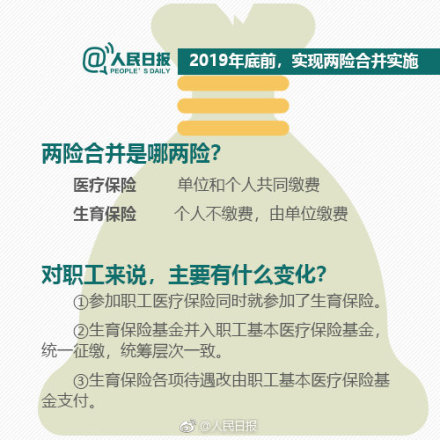 @人民日报 PEOPLE' S DAILY

2019年底前，实现两险合并实施

两险合并是哪两险？

医疗保险 单位和个人共同缴费

生育保险 个人不缴费，由单位缴费

对职工来说，主要有什么变化？

①参加职工医疗保险同时就参加了生育保险。

②生育保险基金并入职工基本医疗保险基金，统一征缴，统筹层次一致。

③生育保险各项待遇改由职工基本医疗保险基金支付。

@人民日报